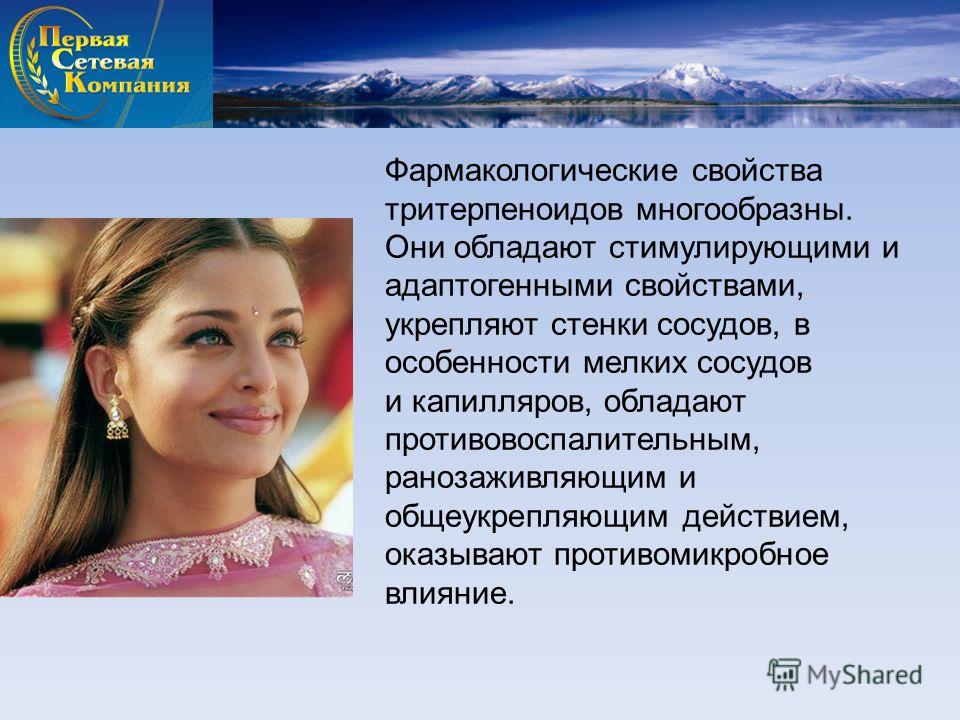 Первая Сетевая Компания

Фармакологические свойства тритерпеноидов многообразны. Они обладают стимулирующими и адаптогенными свойствами, укрепляют стенки сосудов, в особенности мелких сосудов и капилляров, обладают противовоспалительным, ранозаживляющим и общеукрепляющим действием, оказывают противомикробное влияние.

MyShared